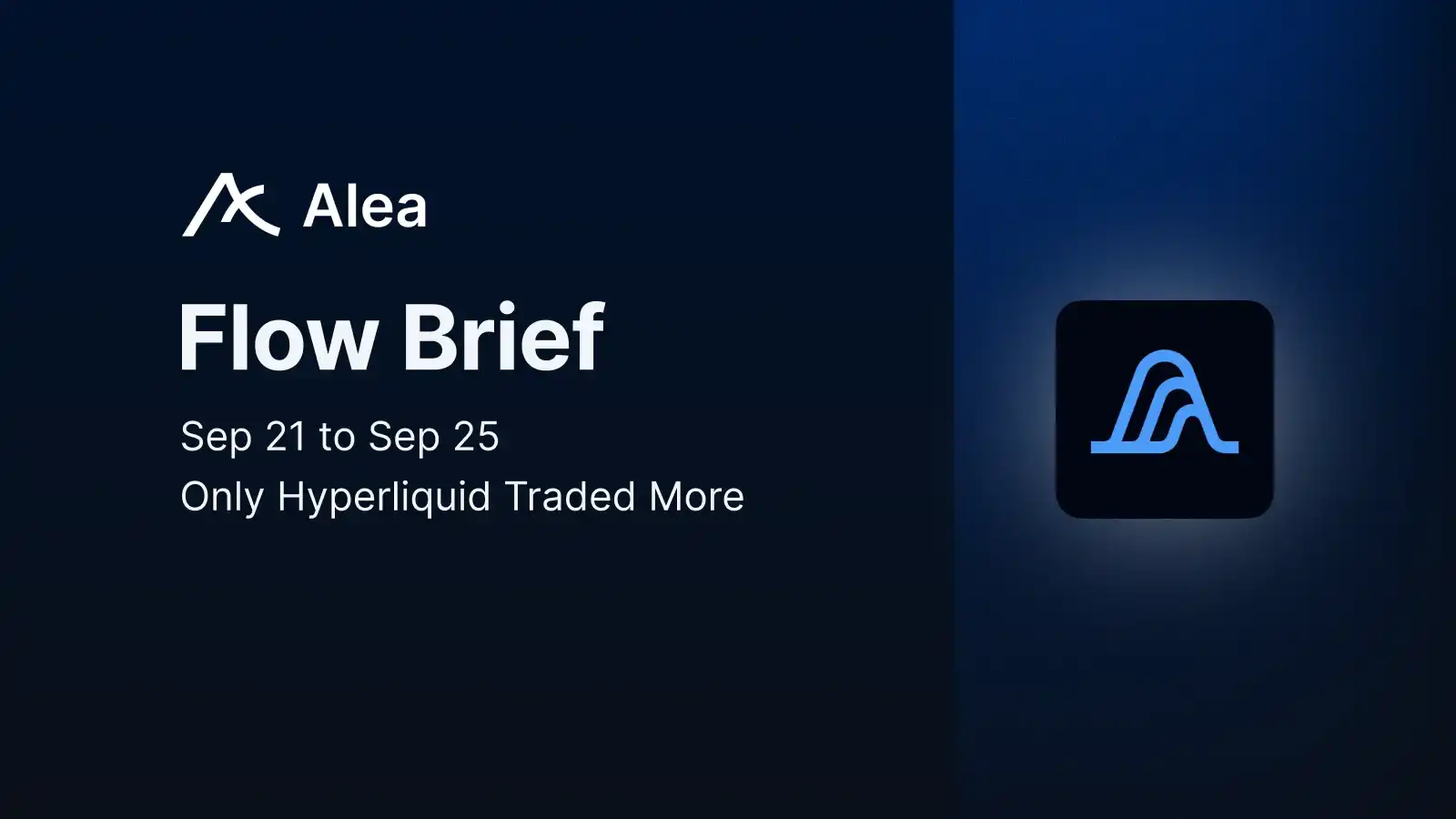 Alea

Flow Brief

Sep 21 to Sep 25
Only Hyperliquid Traded More